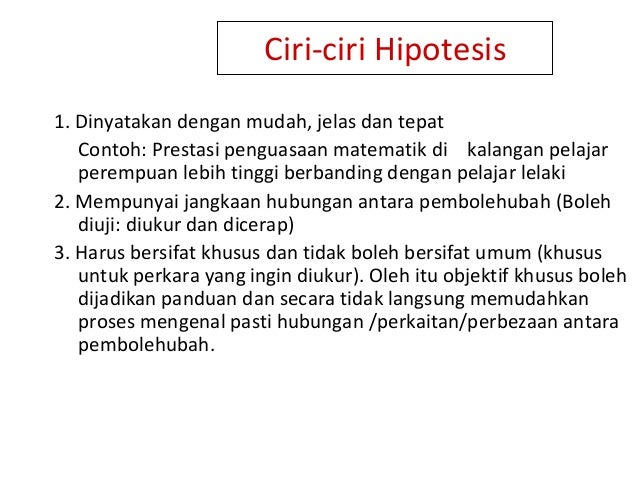 Ciri-ciri Hipotesis

1. Dinyatakan dengan mudah, jelas dan tepat

Contoh: Prestasi penguasaan matematik di kalangan pelajar perempuan lebih tinggi berbanding dengan pelajar lelaki

2. Mempunyai jangkaan hubungan antara pembolehubah (Boleh diuji: diukur dan dicerap)

3. Harus bersifat khusus dan tidak boleh bersifat umum (khusus untuk perkara yang ingin diukur). Oleh itu objektif khusus boleh dijadikan panduan dan secara tidak langsung memudahkan proses mengenal pasti hubungan /perkaitan/perbezaan antara pembolehubah.